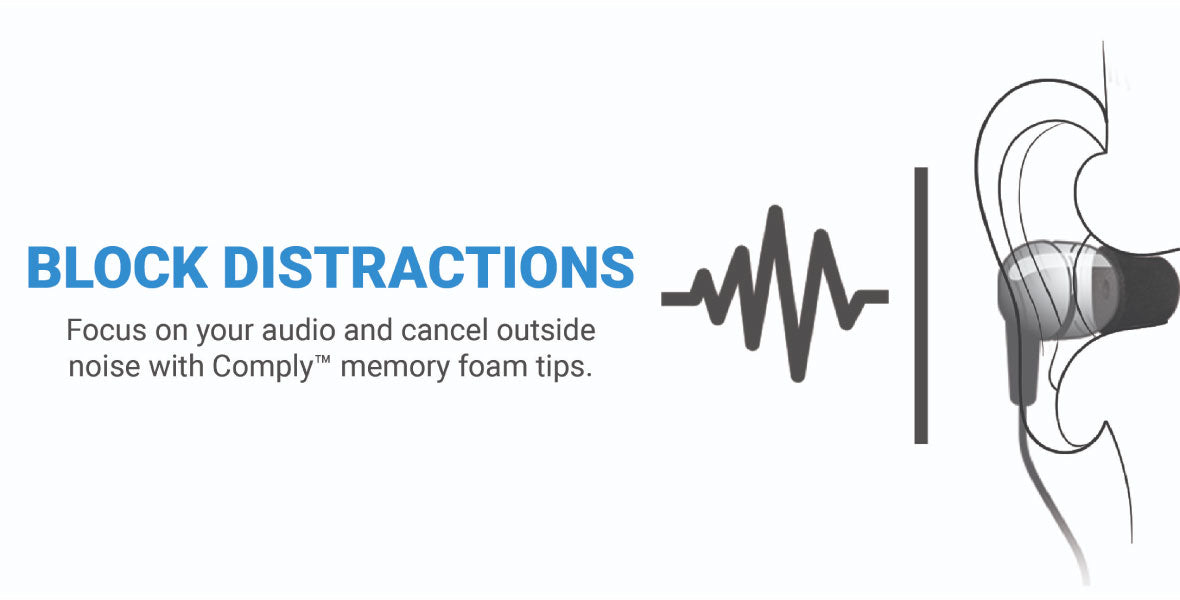 BLOCK DISTRACTIONS

Focus on your audio and cancel outside noise with Comply™ memory foam tips.